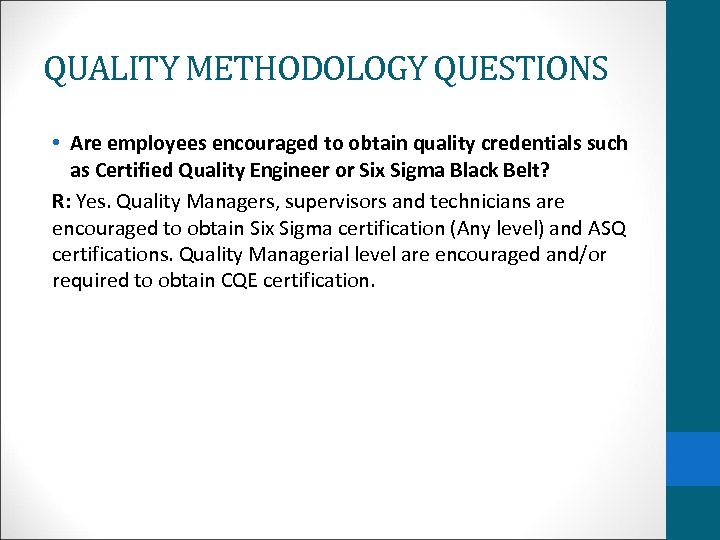 QUALITY METHODOLOGY QUESTIONS

• Are employees encouraged to obtain quality credentials such as Certified Quality Engineer or Six Sigma Black Belt?

R: Yes. Quality Managers, supervisors and technicians are encouraged to obtain Six Sigma certification (Any level) and ASQ certifications. Quality Managerial level are encouraged and/or required to obtain CQE certification.